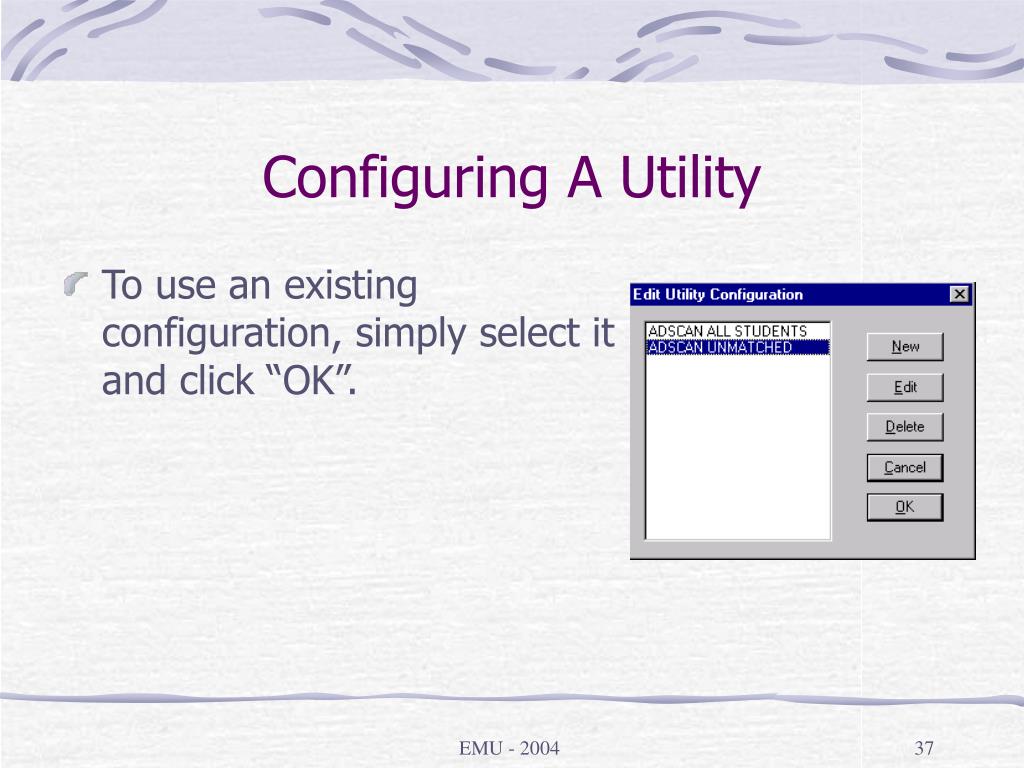 Configuring A Utility

To use an existing configuration, simply select it and click “OK”.

Edit Utility Configuration

ADSCAN ALL STUDENTS
ADSCAN UNMATCHED

New
Edit
Delete
Cancel
OK

EMU - 2004

37